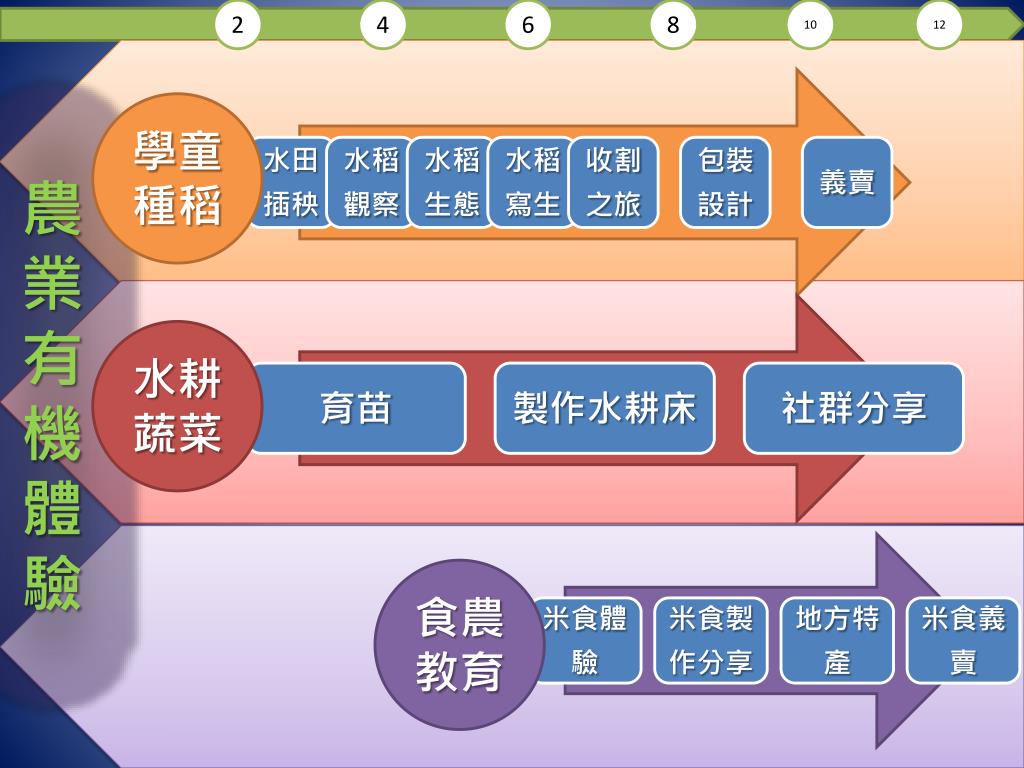 2 4 6 8 10 12

農業有機體驗

學童種稻

水田插秧

水稻觀察

水稻生態

水稻寫生

收割之旅

包裝設計

義賣

水耕蔬菜

育苗

製作水耕床

社群分享

食農教育

米食體驗

米食製作分享

地方特產

米食義賣